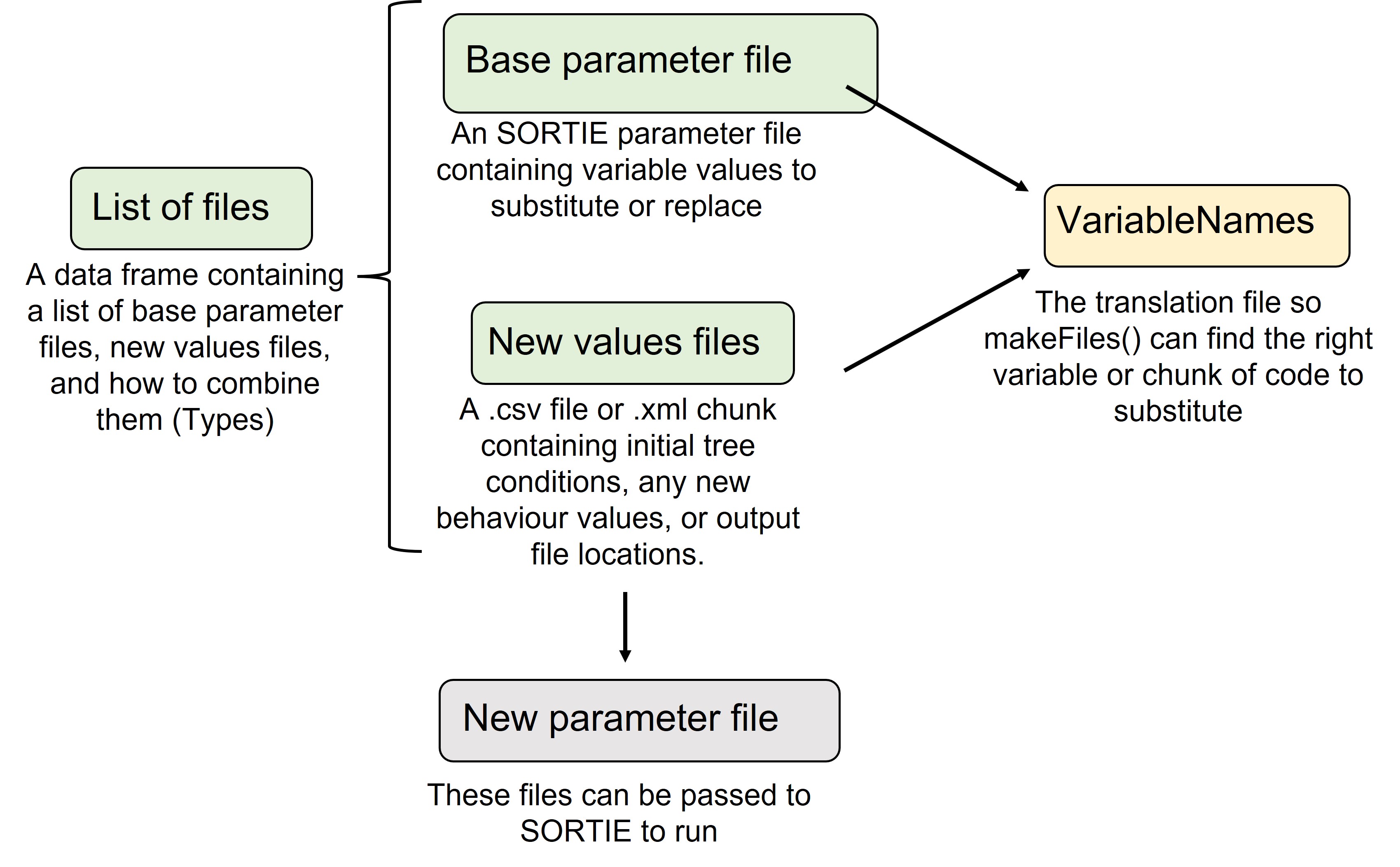 List of files

A data frame containing a list of base parameter files, new values files, and how to combine them (Types)

Base parameter file

An SORTIE parameter file containing variable values to substitute or replace

New values files

A .csv file or .xml chunk containing initial tree conditions, any new behaviour values, or output file locations.

VariableNames

The translation file so makeFiles() can find the right variable or chunk of code to substitute

New parameter file

These files can be passed to SORTIE to run